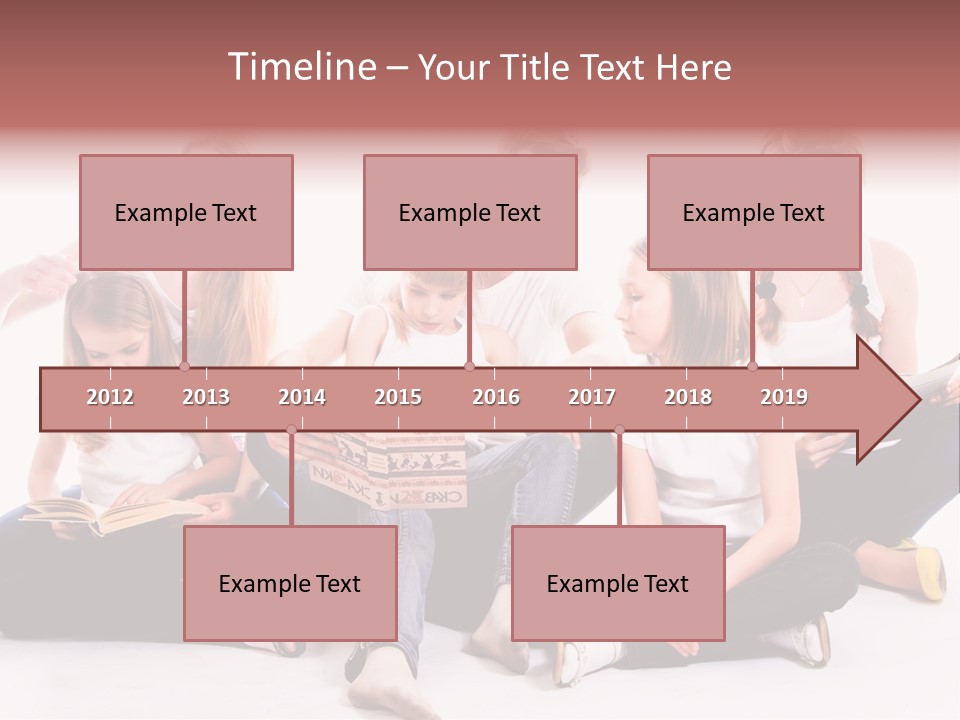 Timeline – Your Title Text Here

Example Text

Example Text

Example Text

2012 2013 2014 2015 2016 2017 2018 2019

Example Text

Example Text